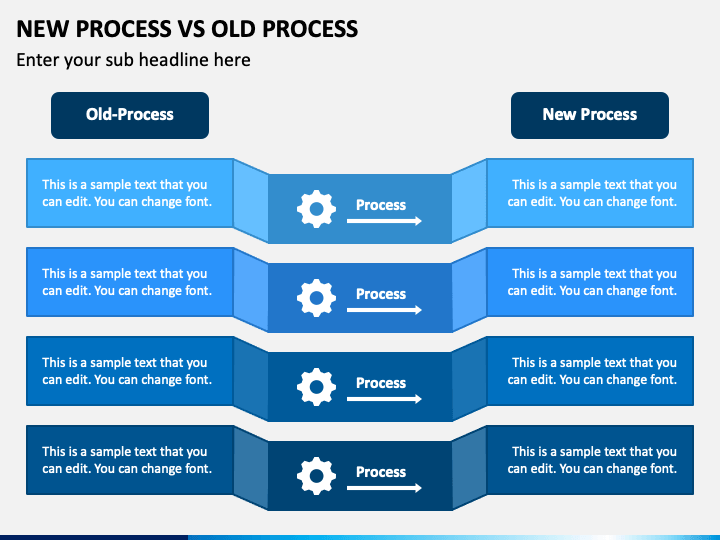 NEW PROCESS VS OLD PROCESS

Enter your sub headline here

Old-Process

New Process

This is a sample text that you can edit. You can change font.

Process

This is a sample text that you can edit. You can change font.

This is a sample text that you can edit. You can change font.

Process

This is a sample text that you can edit. You can change font.

This is a sample text that you can edit. You can change font.

Process

This is a sample text that you can edit. You can change font.

This is a sample text that you can edit. You can change font.

Process

This is a sample text that you can edit. You can change font.